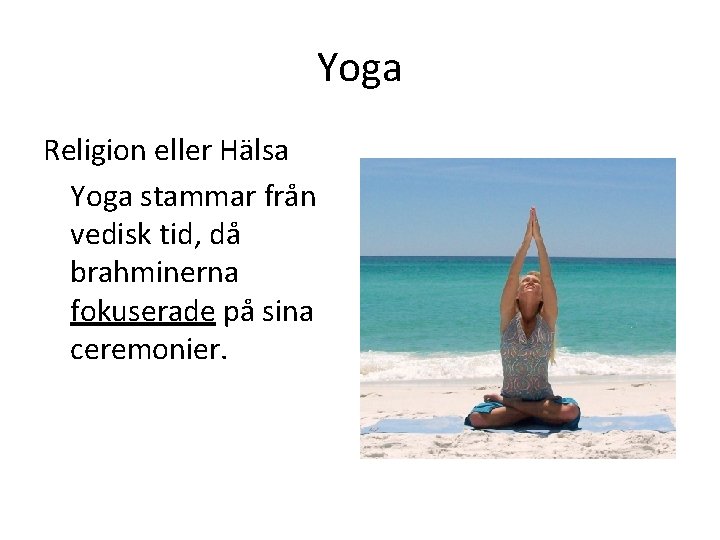 Yoga

Religion eller Hälsa

Yoga stammar från vedisk tid, då brahminerna fokuserade på sina ceremonier.